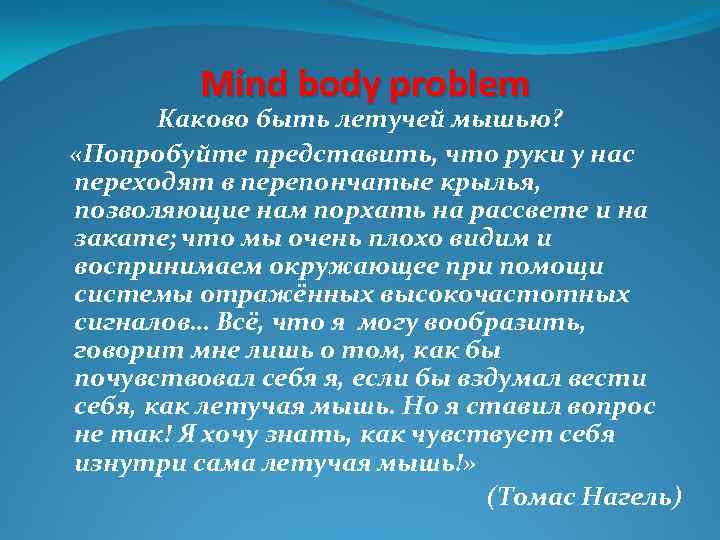 Mind body problem

Каково быть летучей мышью?

«Попробуйте представить, что руки у нас переходят в перепончатые крылья, позволяющие нам порхать на рассвете и на закате; что мы очень плохо видим и воспринимаем окружающее при помощи системы отражённых высокочастотных сигналов… Всё, что я могу вообразить, говорит мне лишь о том, как бы почувствовал себя я, если бы вздумал вести себя, как летучая мышь. Но я ставил вопрос не так! Я хочу знать, как чувствует себя изнутри сама летучая мышь!»

(Томас Нагель)